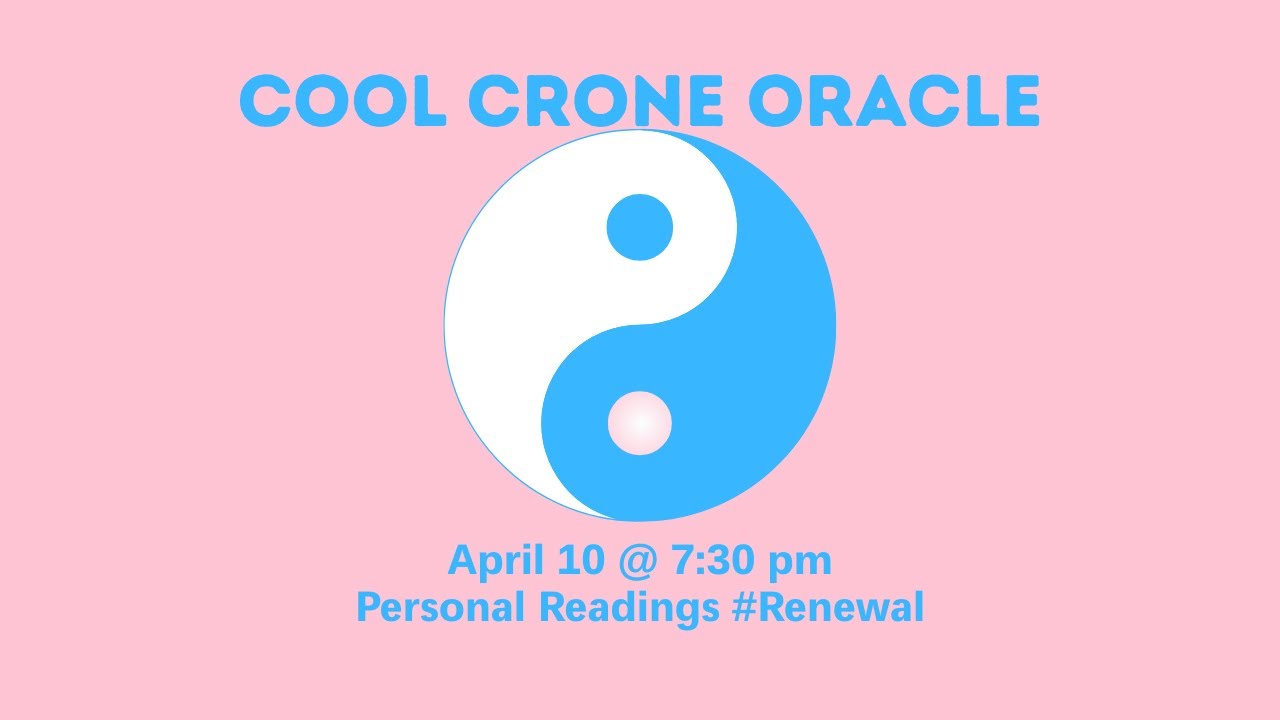 COOL CRONE ORACLE

April 10 @ 7:30 pm
Personal Readings #Renewal